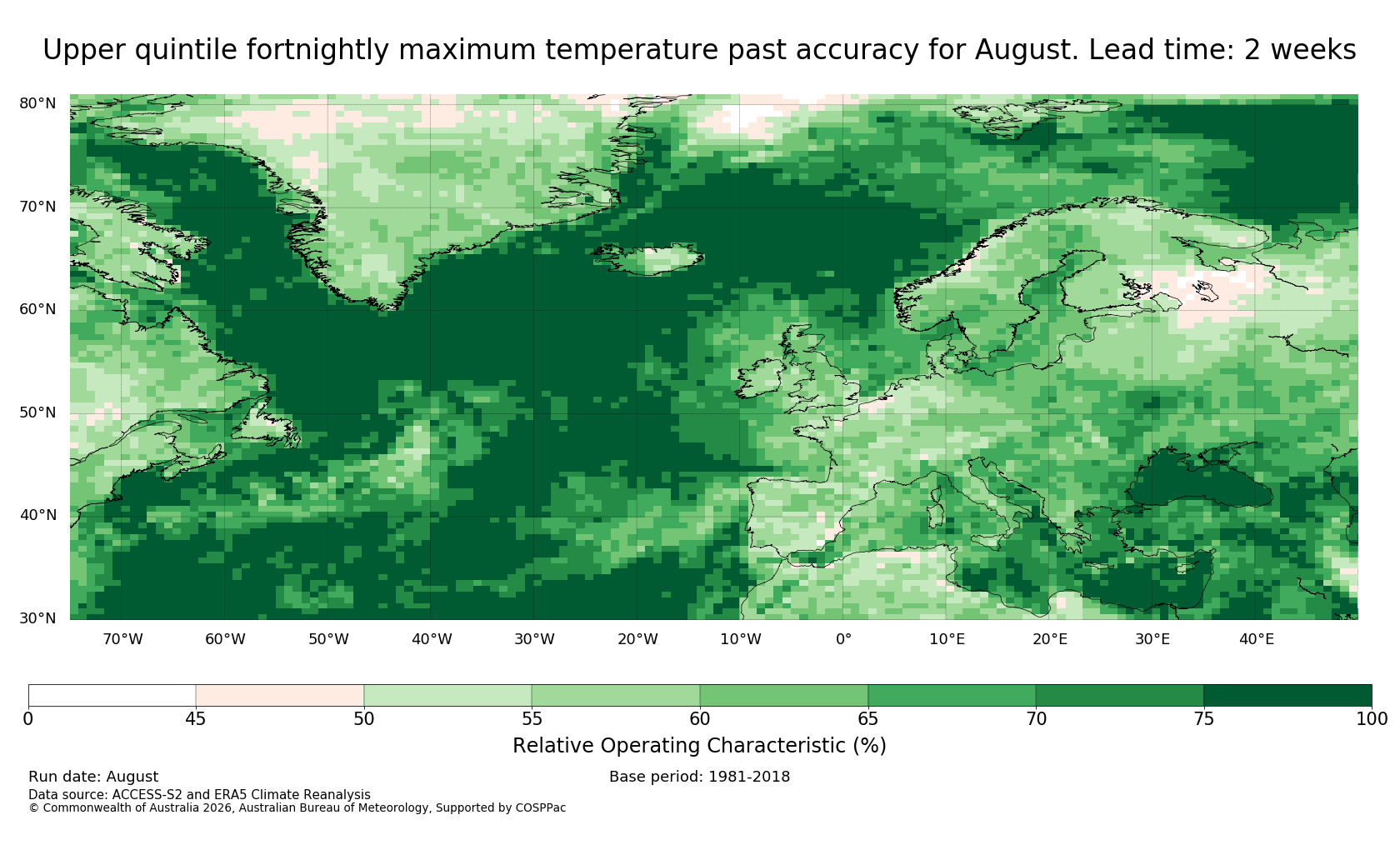 Upper quintile fortnightly maximum temperature past accuracy for August. Lead time: 2 weeks

80°N
70°N
60°N
50°N
40°N
30°N

70°W 60°W 50°W 40°W 30°W 20°W 10°W 0° 10°E 20°E 30°E 40°E

0 45 50 55 60 65 70 75 100

Relative Operating Characteristic (%)

Run date: August

Base period: 1981-2018

Data source: ACCESS-S2 and ERA5 Climate Reanalysis
© Commonwealth of Australia 2026, Australian Bureau of Meteorology, Supported by COSPPac